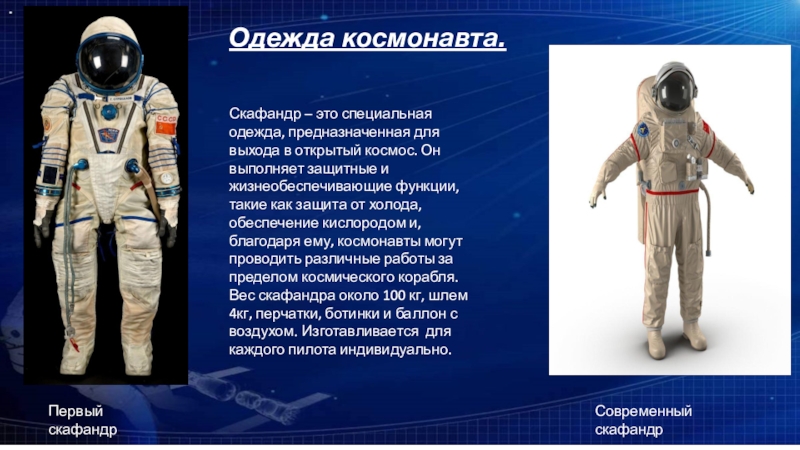 Одежда космонавта.

Скафандр – это специальная одежда, предназначенная для выхода в открытый космос. Он выполняет защитные и жизнеобеспечивающие функции, такие как защита от холода, обеспечение кислородом и, благодаря ему, космонавты могут проводить различные работы за пределом космического корабля. Вес скафандра около 100 кг, шлем 4кг, перчатки, ботинки и баллон с воздухом. Изготавливается для каждого пилота индивидуально.

СССР

Первый скафандр

Современный скафандр